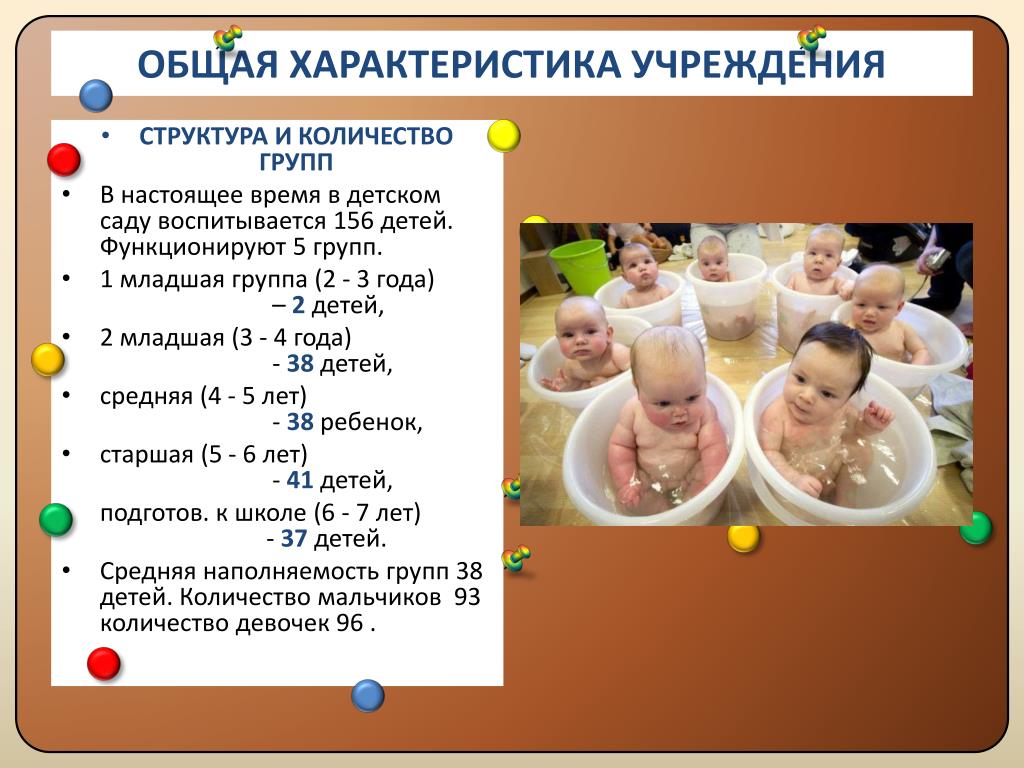 ОБЩАЯ ХАРАКТЕРИСТИКА УЧРЕЖДЕНИЯ

• СТРУКТУРА И КОЛИЧЕСТВО ГРУПП

• В настоящее время в детском саду воспитывается 156 детей. Функционируют 5 групп.

• 1 младшая группа (2 - 3 года) – 2 детей,

• 2 младшая (3 - 4 года) - 38 детей,

• средняя (4 - 5 лет) - 38 ребенок,

• старшая (5 - 6 лет) - 41 детей,

подготов. к школе (6 - 7 лет) - 37 детей.

• Средняя наполняемость групп 38 детей. Количество мальчиков 93 количество девочек 96 .